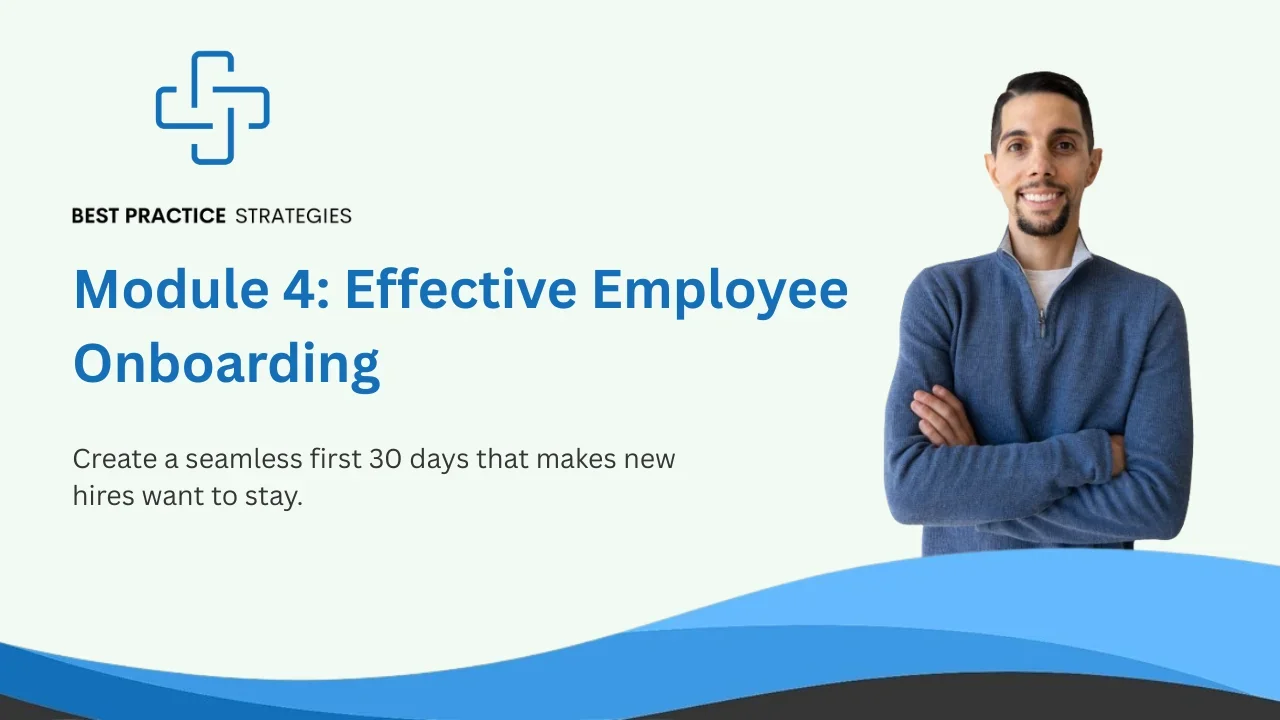 BEST PRACTICE STRATEGIES

Module 4: Effective Employee Onboarding

Create a seamless first 30 days that makes new hires want to stay.